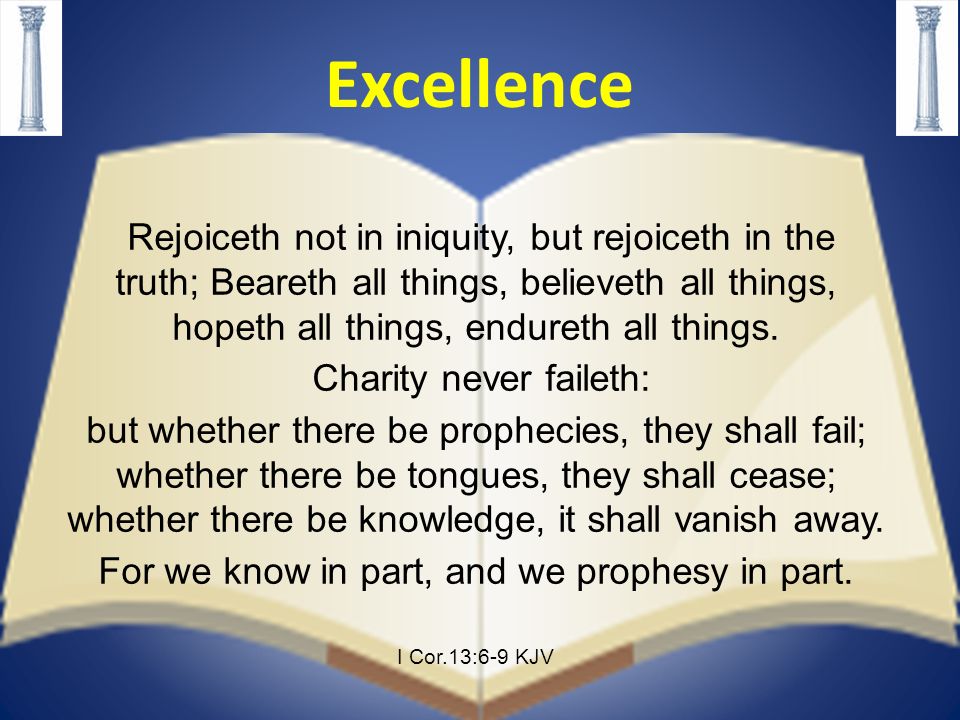 Excellence

Rejoiceth not in iniquity, but rejoiceth in the truth; Beareth all things, believeth all things, hopeth all things, endureth all things.

Charity never faileth:

but whether there be prophecies, they shall fail; whether there be tongues, they shall cease; whether there be knowledge, it shall vanish away.

For we know in part, and we prophesy in part.

I Cor.13:6-9 KJV